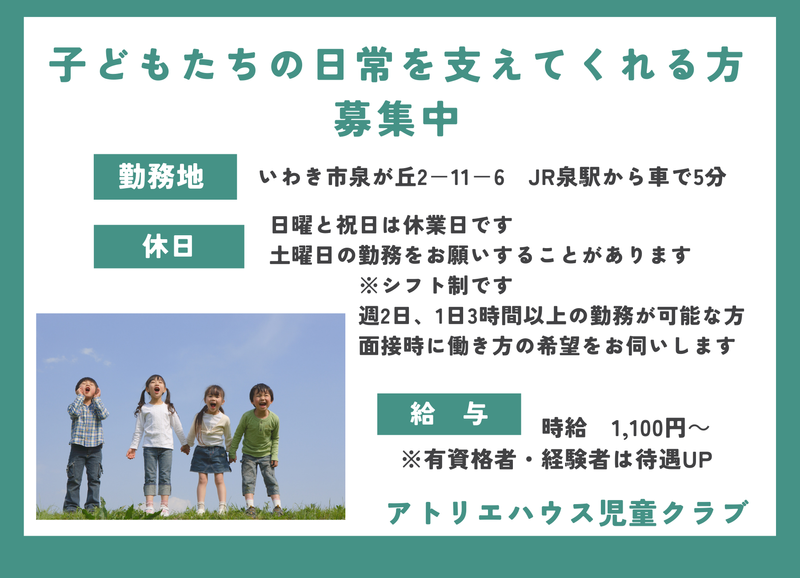 子どもたちの日常を支えてくれる方
募集中

勤務地
いわき市泉が丘2－11－6　JR泉駅から車で5分

休日
日曜と祝日は休業日です
土曜日の勤務をお願いすることがあります
※シフト制です
週2日、1日3時間以上の勤務が可能な方
面接時に働き方の希望をお伺いします

給　与
時給　1,100円～
※有資格者・経験者は待遇UP

アトリエハウス児童クラブ